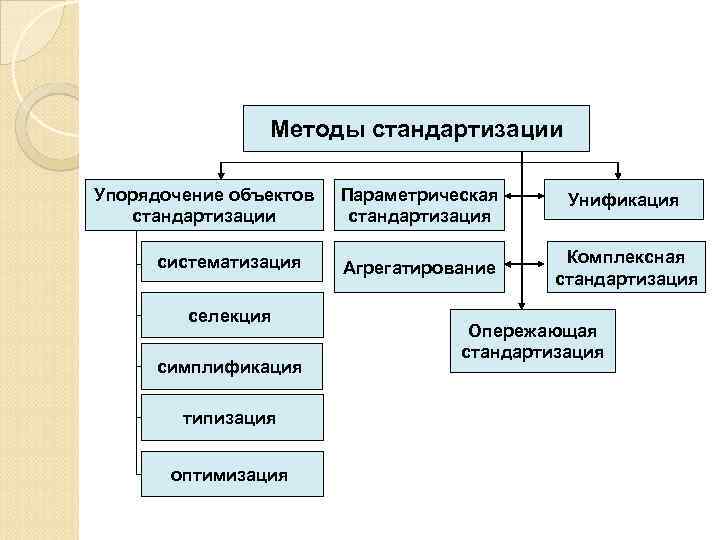 Методы стандартизации

Упорядочение объектов стандартизации

систематизация

селекция

симплификация

типизация

оптимизация

Параметрическая стандартизация

Агрегатирование

Унификация

Комплексная стандартизация

Опережающая стандартизация